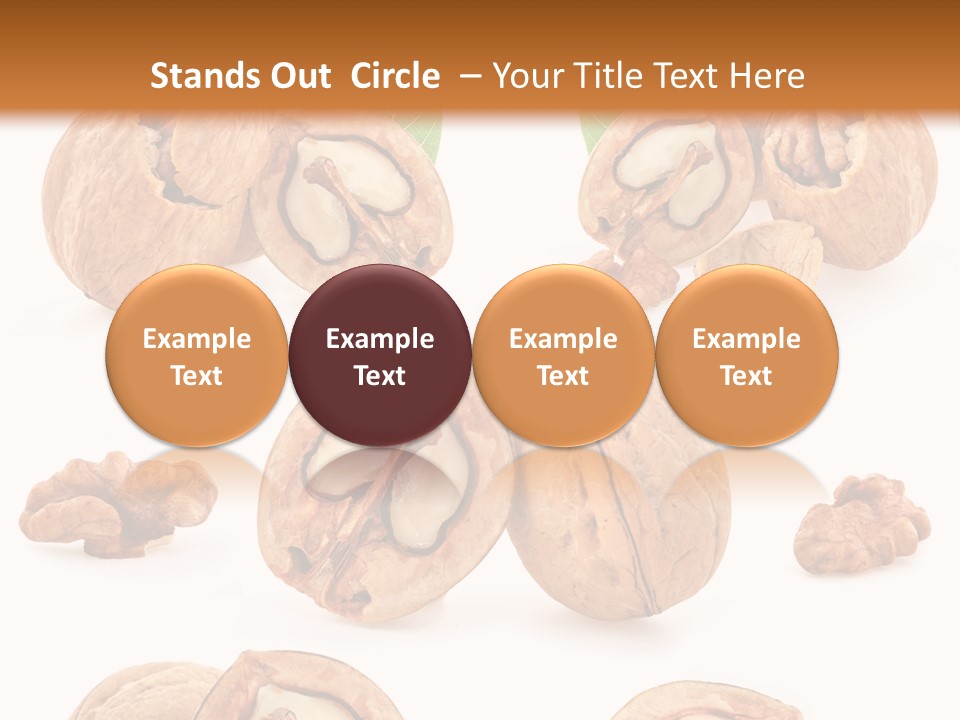 Stands Out Circle – Your Title Text Here

Example Text

Example Text

Example Text

Example Text